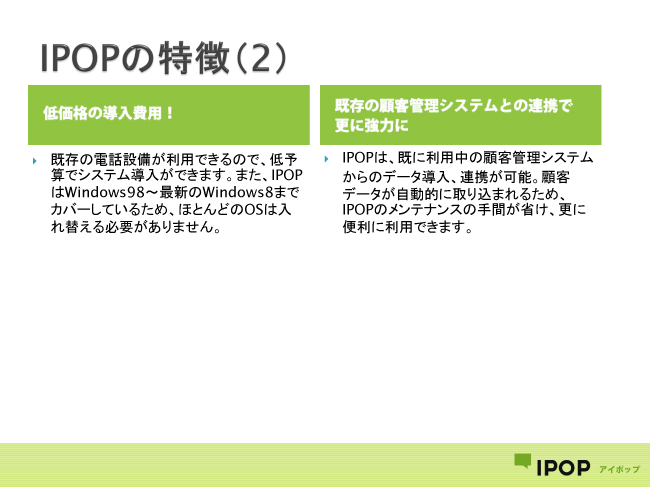 IPOPの特徴（2）

低価格の導入費用！

既存の電話設備が利用できるので、低予算でシステム導入ができます。また、IPOPはWindows98～最新のWindows8までカバーしているため、ほとんどのOSは入れ替える必要がありません。

既存の顧客管理システムとの連携で更に強力に

IPOPは、既に利用中の顧客管理システムからのデータ導入、連携が可能。顧客データが自動的に取り込まれるため、IPOPのメンテナンスの手間が省け、更に便利に利用できます。

IPOP アイポップ